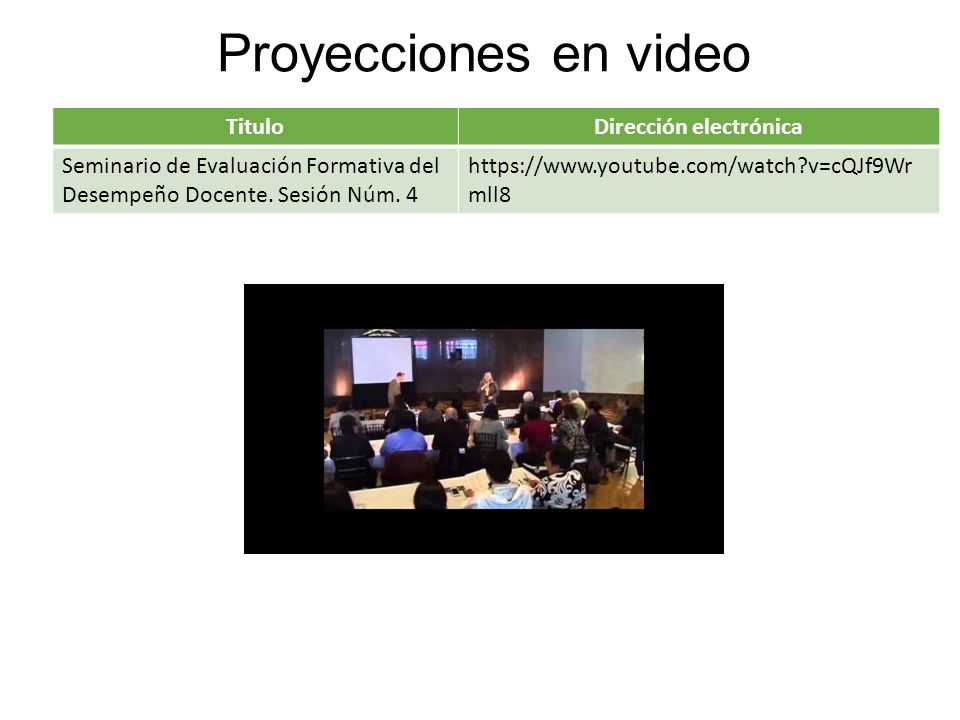 Proyecciones en video

| Titulo | Dirección electrónica |
|---|---|
| Seminario de Evaluación Formativa del Desempeño Docente. Sesión Núm. 4 | https://www.youtube.com/watch?v=cQJf9Wrmll8 |